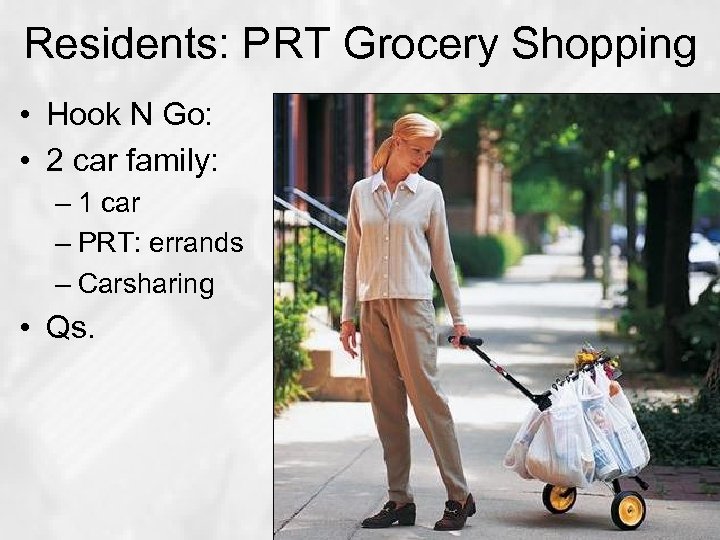 Residents: PRT Grocery Shopping

• Hook N Go:
• 2 car family:
– 1 car
– PRT: errands
– Carsharing
• Qs.